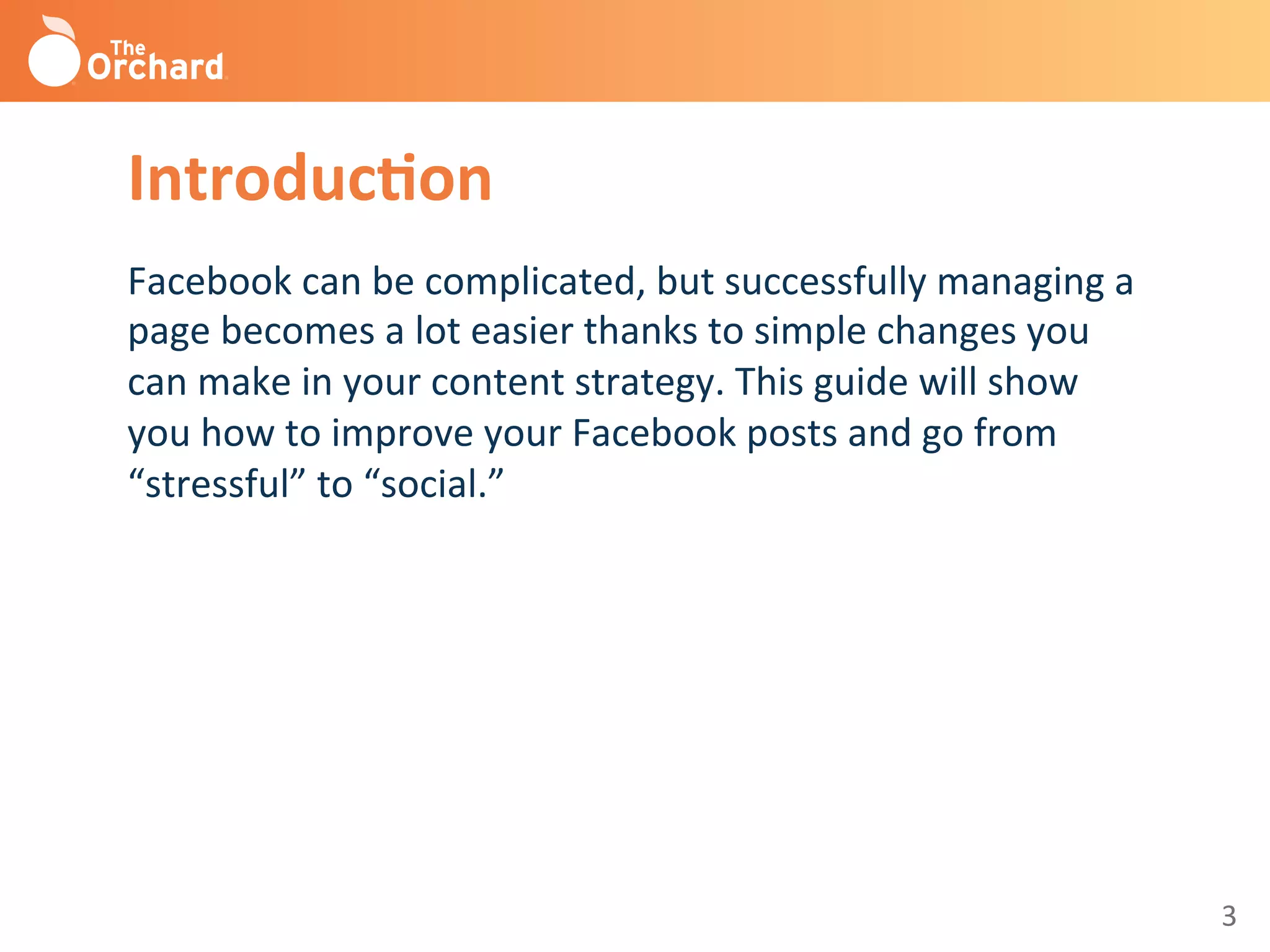 The Orchard

Introduction

Facebook can be complicated, but successfully managing a page becomes a lot easier thanks to simple changes you can make in your content strategy. This guide will show you how to improve your Facebook posts and go from “stressful” to “social.”

3